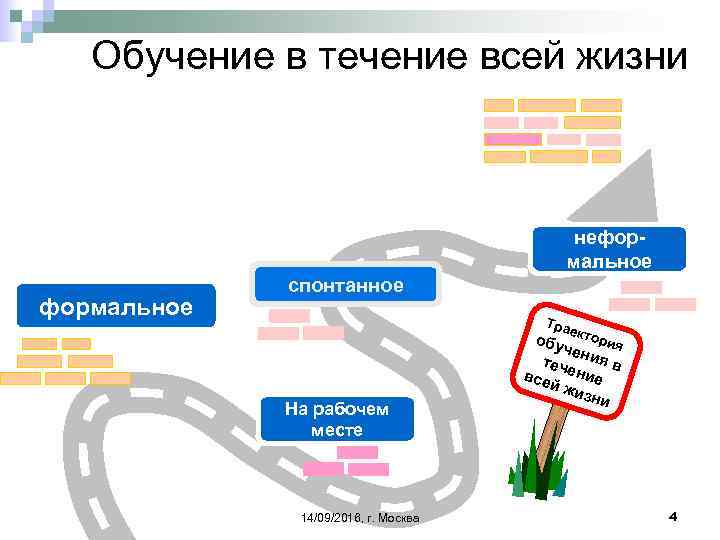 Обучение в течение всей жизни

формальное

спонтанное

нефор-мальное

На рабочем месте

Траектория обучения в течение всей жизни

14/09/2016, г. Москва

4